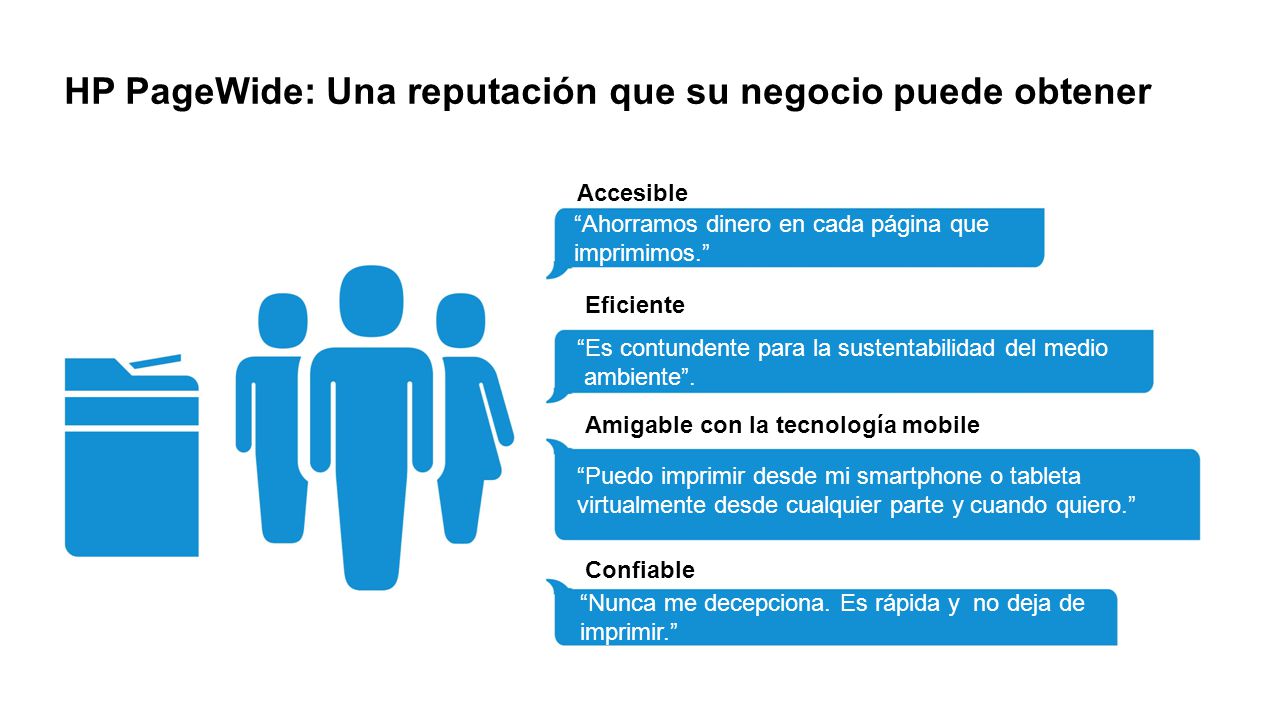 HP PageWide: Una reputación que su negocio puede obtener

Accesible

“Ahorramos dinero en cada página que imprimimos.”

Eficiente

“Es contundente para la sustentabilidad del medio ambiente”.

Amigable con la tecnología mobile

“Puedo imprimir desde mi smartphone o tableta virtualmente desde cualquier parte y cuando quiero.”

Confiable

“Nunca me decepciona. Es rápida y no deja de imprimir.”